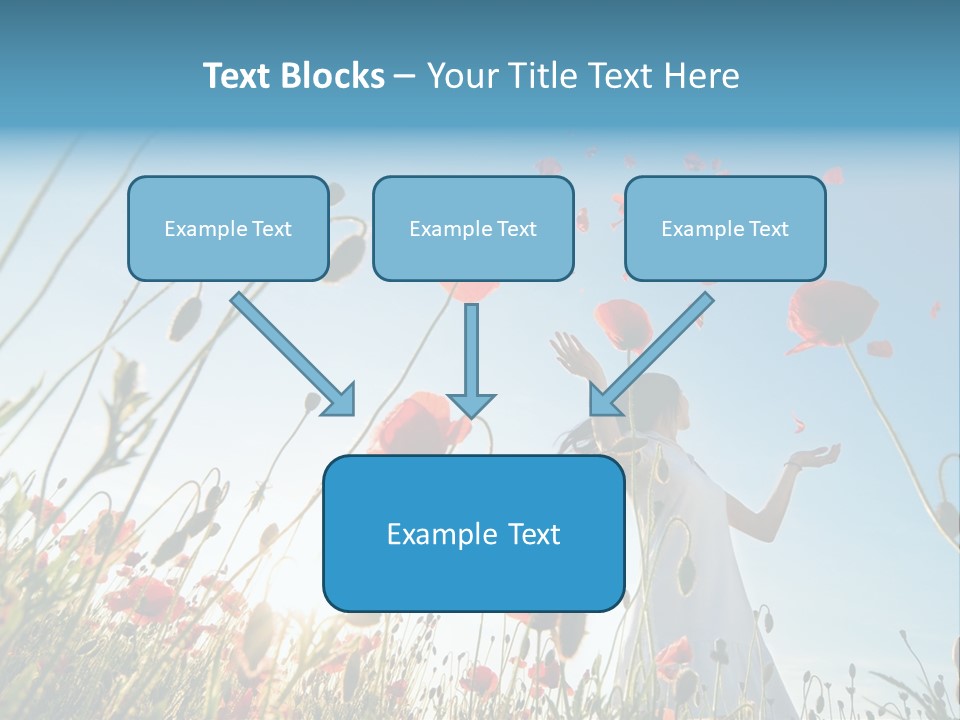 Text Blocks – Your Title Text Here

Example Text

Example Text

Example Text

Example Text